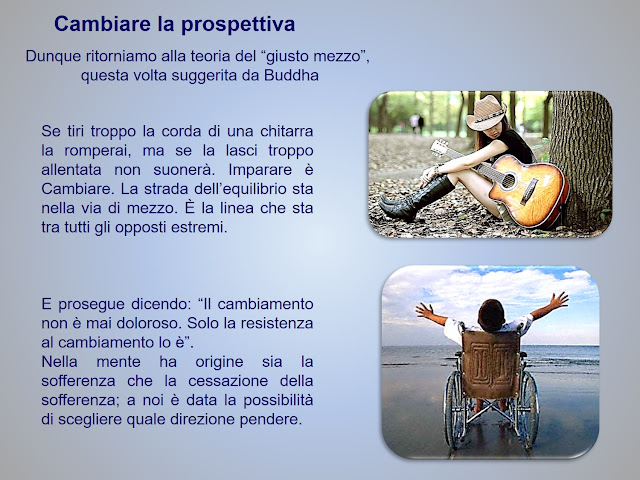 Cambiare la prospettiva

Dunque ritorniamo alla teoria del “giusto mezzo”, questa volta suggerita da Buddha

Se tiri troppo la corda di una chitarra la romperai, ma se la lasci troppo allentata non suonerà. Imparare è Cambiare. La strada dell’equilibrio sta nella via di mezzo. È la linea che sta tra tutti gli opposti estremi.

E prosegue dicendo: “Il cambiamento non è mai doloroso. Solo la resistenza al cambiamento lo è”.
Nella mente ha origine sia la sofferenza che la cessazione della sofferenza; a noi è data la possibilità di scegliere quale direzione pendere.